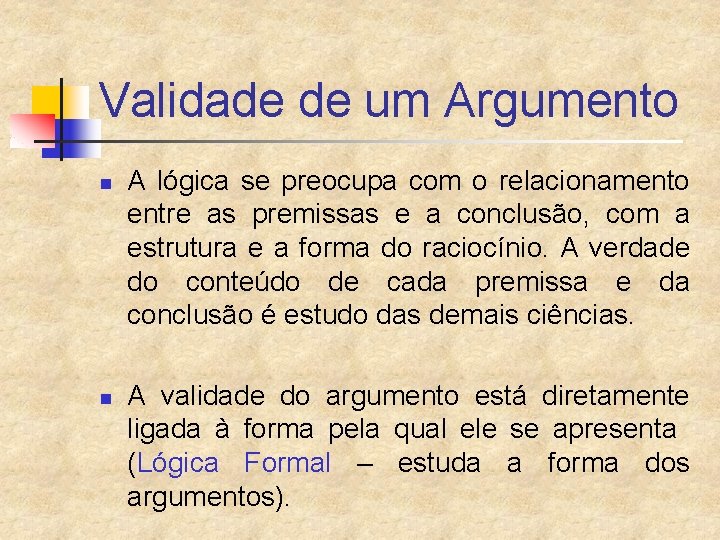 Validade de um Argumento

A lógica se preocupa com o relacionamento entre as premissas e a conclusão, com a estrutura e a forma do raciocínio. A verdade do conteúdo de cada premissa e da conclusão é estudo das demais ciências.

A validade do argumento está diretamente ligada à forma pela qual ele se apresenta (Lógica Formal – estuda a forma dos argumentos).